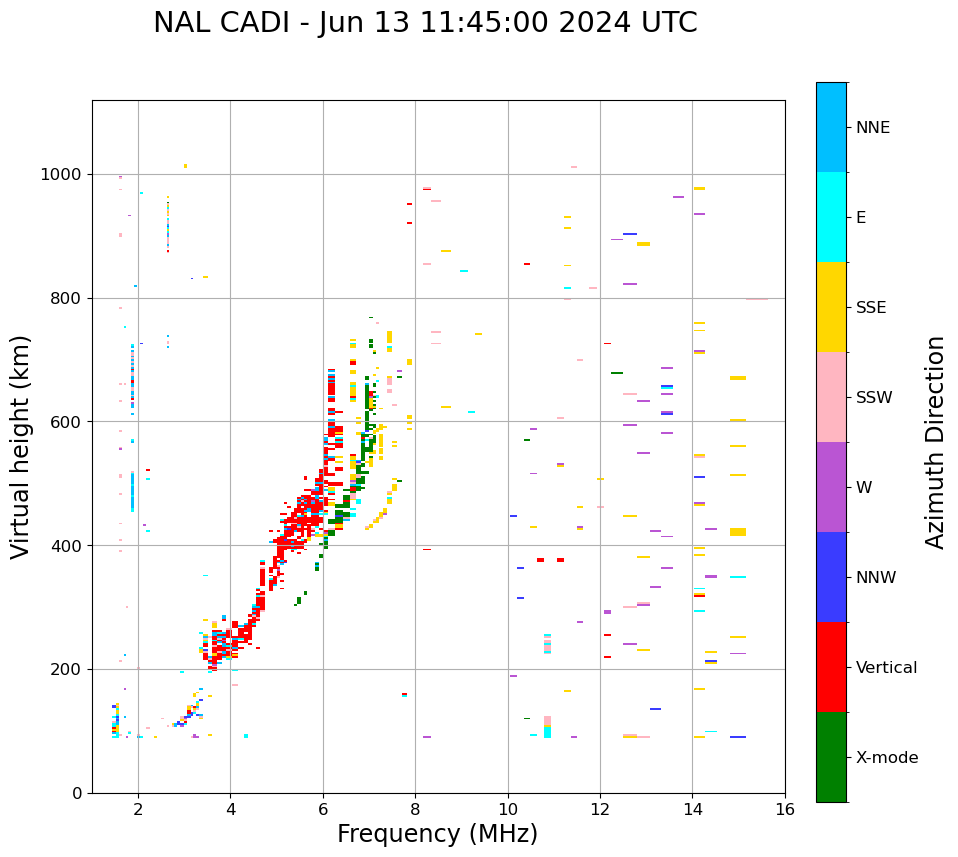 NAL CADI - Jun 13 11:45:00 2024 UTC

Virtual height (km)

1000
800
600
400
200
0

2
4
6
8
10
12
14
16

Frequency (MHz)

NNE
E
SSE
SSW
W
NNW
Vertical
X-mode

Azimuth Direction